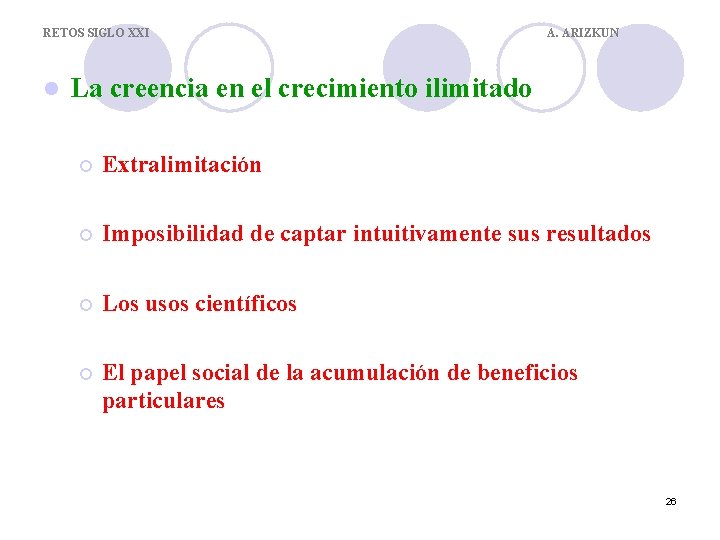 RETOS SIGLO XXI

A. ARIZKUN

La creencia en el crecimiento ilimitado

Extralimitación

Imposibilidad de captar intuitivamente sus resultados

Los usos científicos

El papel social de la acumulación de beneficios particulares

26